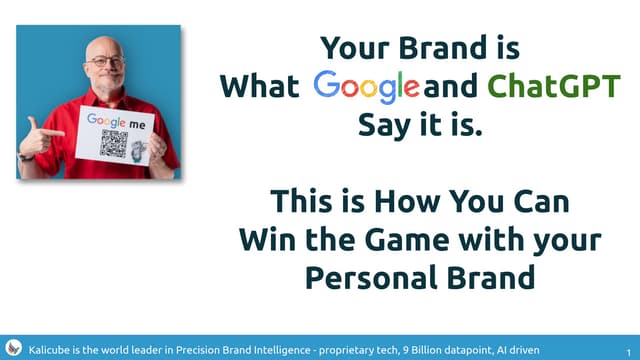 Google me

Your Brand is What Google and ChatGPT Say it is.

This is How You Can Win the Game with your Personal Brand

Kalicube is the world leader in Precision Brand Intelligence - proprietary tech, 9 Billion datapoint, AI driven

1